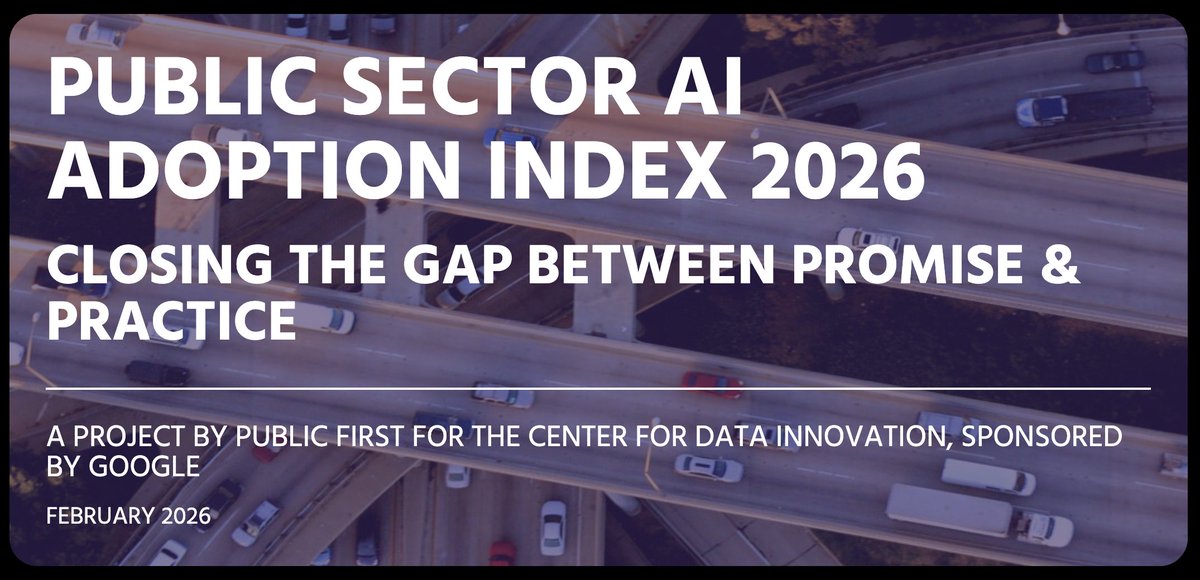 PUBLIC SECTOR AI ADOPTION INDEX 2026

CLOSING THE GAP BETWEEN PROMISE & PRACTICE

A PROJECT BY PUBLIC FIRST FOR THE CENTER FOR DATA INNOVATION, SPONSORED BY GOOGLE

FEBRUARY 2026